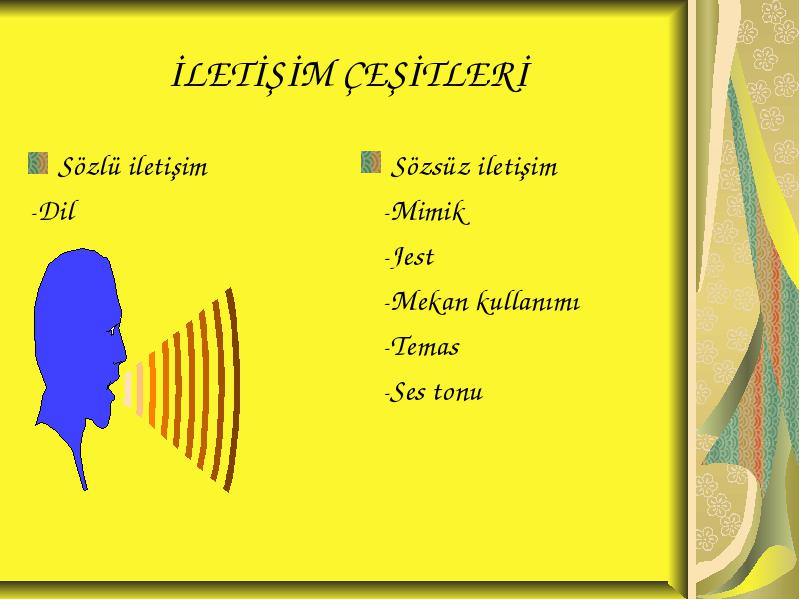 İLETİŞİM ÇEŞİTLERİ

Sözlü iletişim
-Dil

Sözsüz iletişim
-Mimik
-Jest
-Mekan kullanımı
-Temas
-Ses tonu